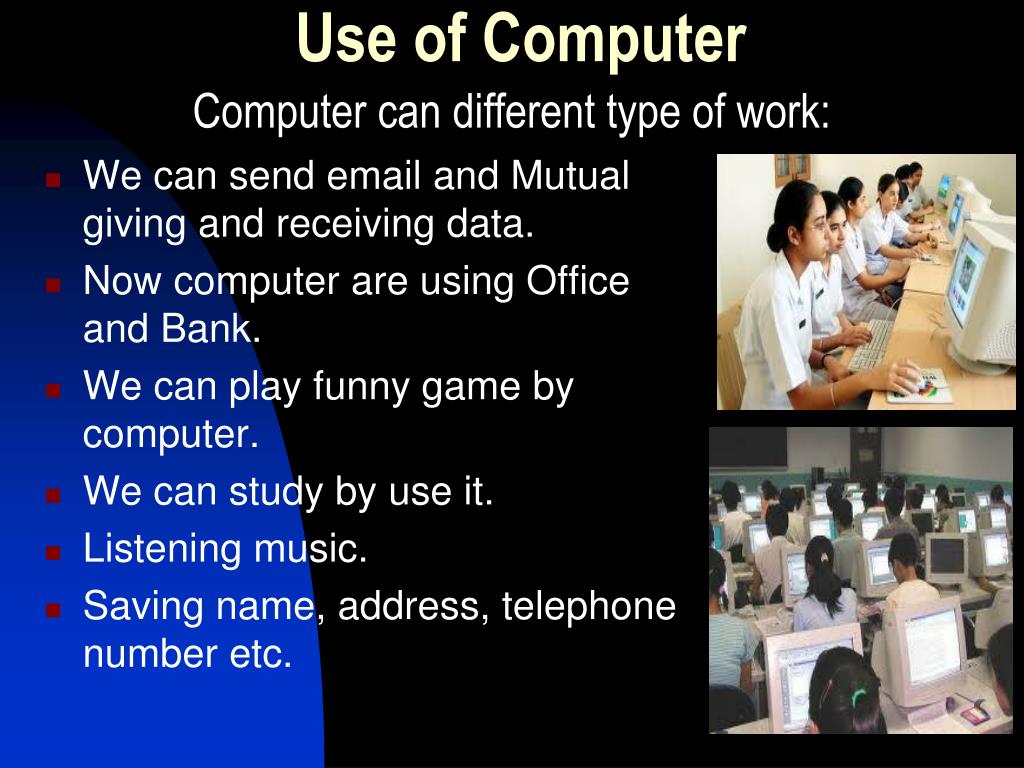 Use of Computer

Computer can different type of work:

- We can send email and Mutual giving and receiving data.
- Now computer are using Office and Bank.
- We can play funny game by computer.
- We can study by use it.
- Listening music.
- Saving name, address, telephone number etc.